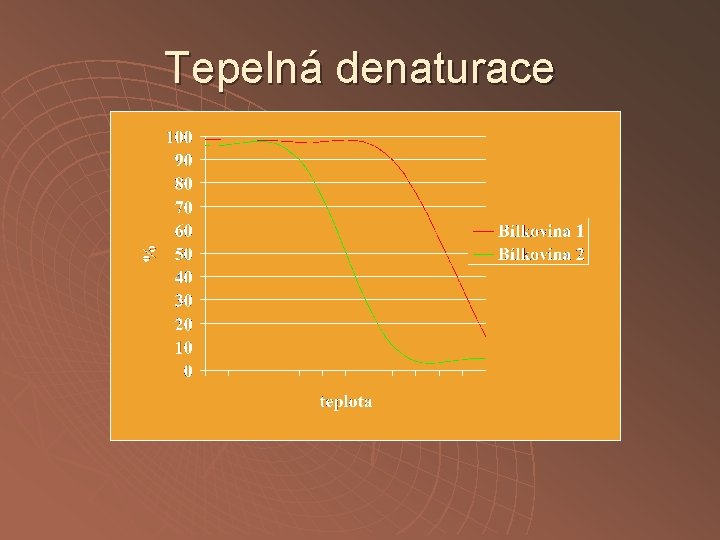 Tepelná denaturace

100
90
80
70
60
50
40
30
20
10
0

%

teplota

Bílkovina 1
Bílkovina 2